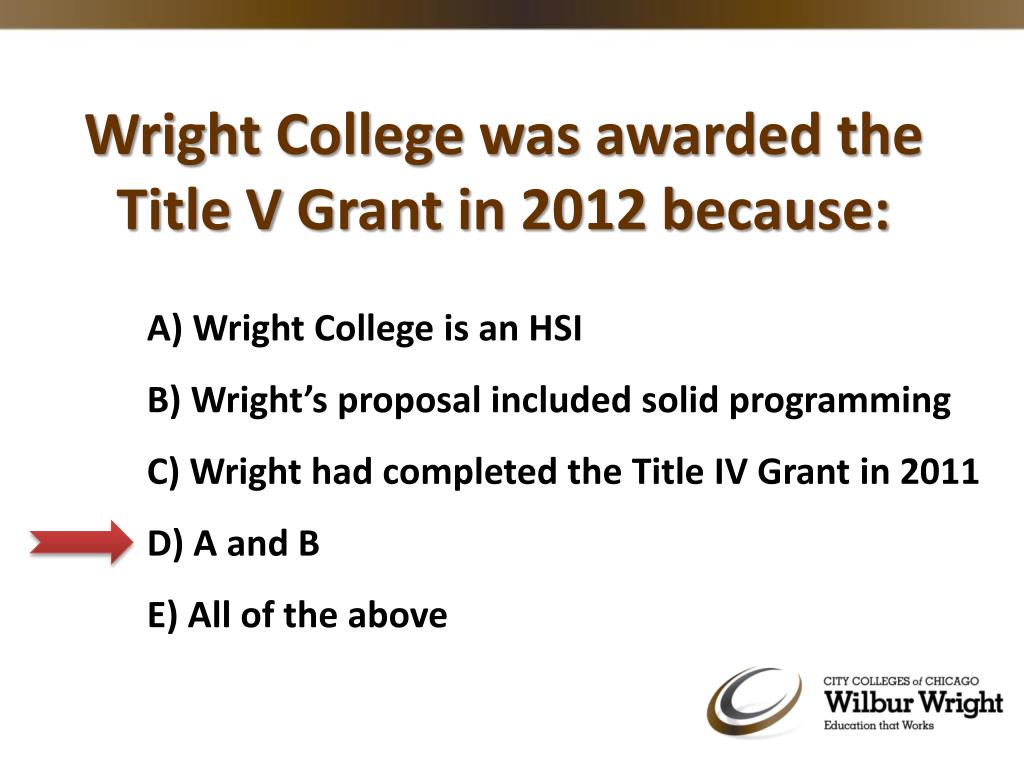 Wright College was awarded the Title V Grant in 2012 because:

A) Wright College is an HSI

B) Wright's proposal included solid programming

C) Wright had completed the Title IV Grant in 2011

D) A and B

E) All of the above

CITY COLLEGES of CHICAGO
Wilbur Wright
Education that Works